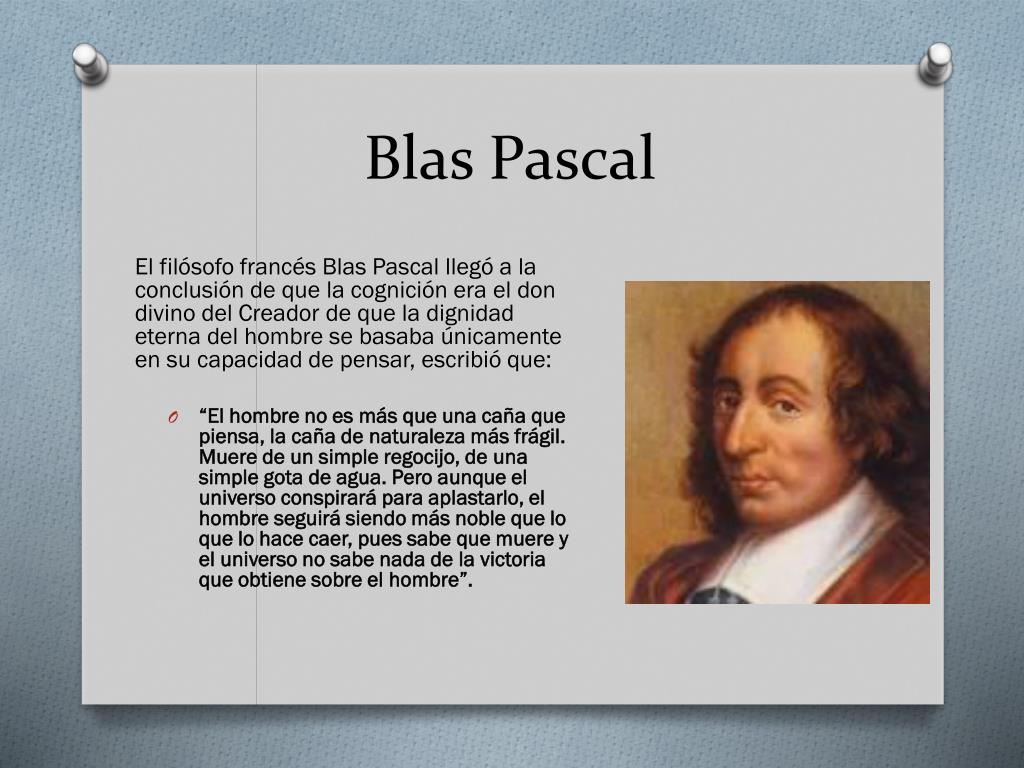 Blas Pascal

El filósofo francés Blas Pascal llegó a la conclusión de que la cognición era el don divino del Creador de que la dignidad eterna del hombre se basaba únicamente en su capacidad de pensar, escribió que:

O “El hombre no es más que una caña que piensa, la caña de naturaleza más frágil. Muere de un simple regocijo, de una simple gota de agua. Pero aunque el universo conspirará para aplastarlo, el hombre seguirá siendo más noble que lo que lo hace caer, pues sabe que muere y el universo no sabe nada de la victoria que obtiene sobre el hombre”.